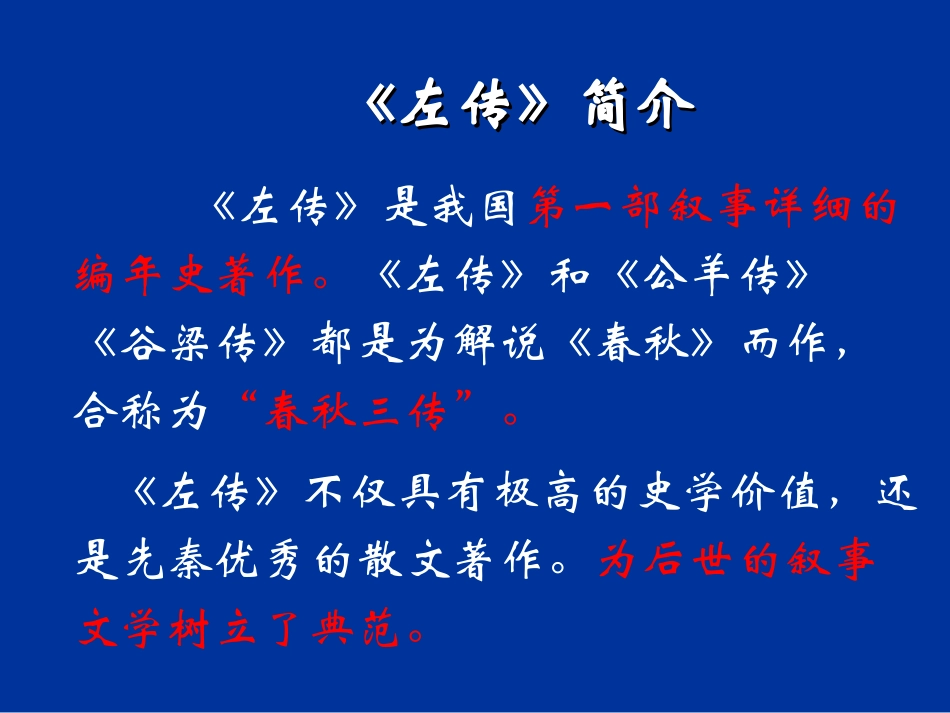 《左传》简介

《左传》是我国第一部叙事详细的编年史著作。《左传》和《公羊传》《谷梁传》都是为解说《春秋》而作，合称为“春秋三传”。

《左传》不仅具有极高的史学价值，还是先秦优秀的散文著作。为后世的叙事文学树立了典范。